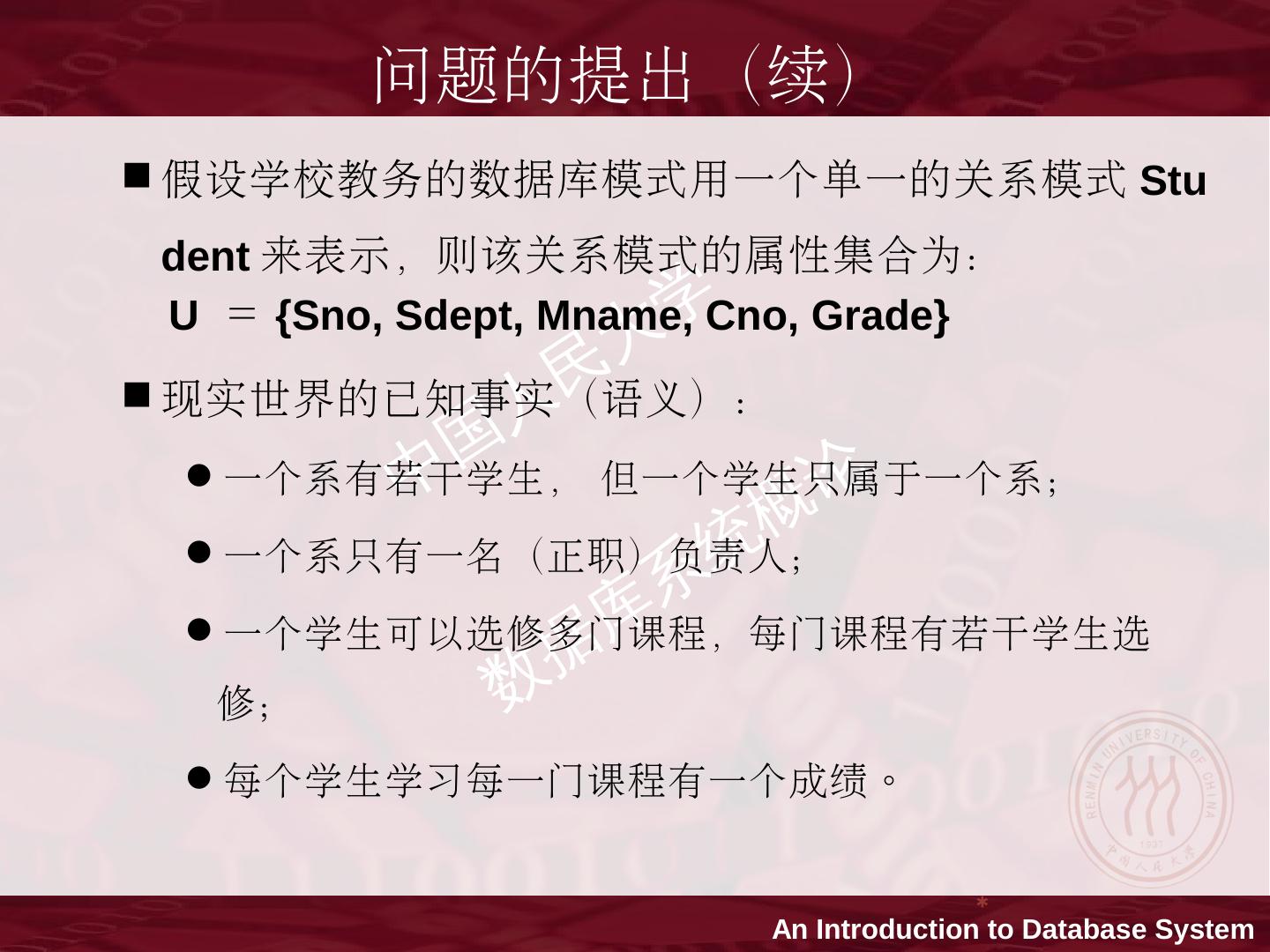 问题的提出（续）

■ 假设学校教务的数据库模式用一个单一的关系模式 Student 来表示，则该关系模式的属性集合为：
U ＝ {Sno, Sdept, Mname, Cno, Grade}

■ 现实世界的已知事实（语义）：

● 一个系有若干学生， 但一个学生只属于一个系；

● 一个系只有一名（正职）负责人；

● 一个学生可以选修多门课程，每门课程有若干学生选修；

● 每个学生学习每一门课程有一个成绩。

中国人民大学
数据库系统概论

RENMIN UNIVERSITY OF CHINA
1937
中国人民大学

*

An Introduction to Database System